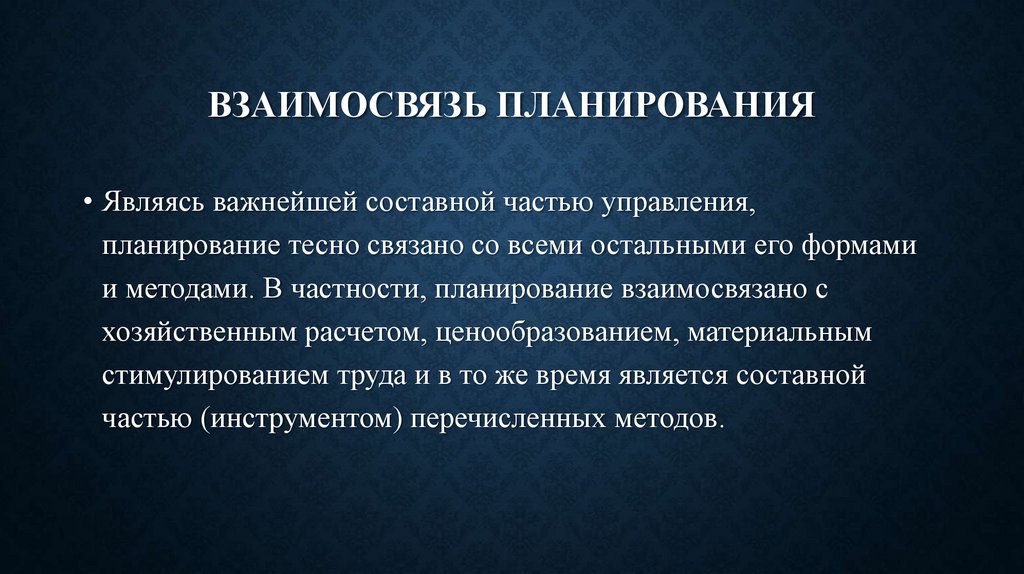 ВЗАИМОСВЯЗЬ ПЛАНИРОВАНИЯ

• Являясь важнейшей составной частью управления, планирование тесно связано со всеми остальными его формами и методами. В частности, планирование взаимосвязано с хозяйственным расчетом, ценообразованием, материальным стимулированием труда и в то же время является составной частью (инструментом) перечисленных методов.